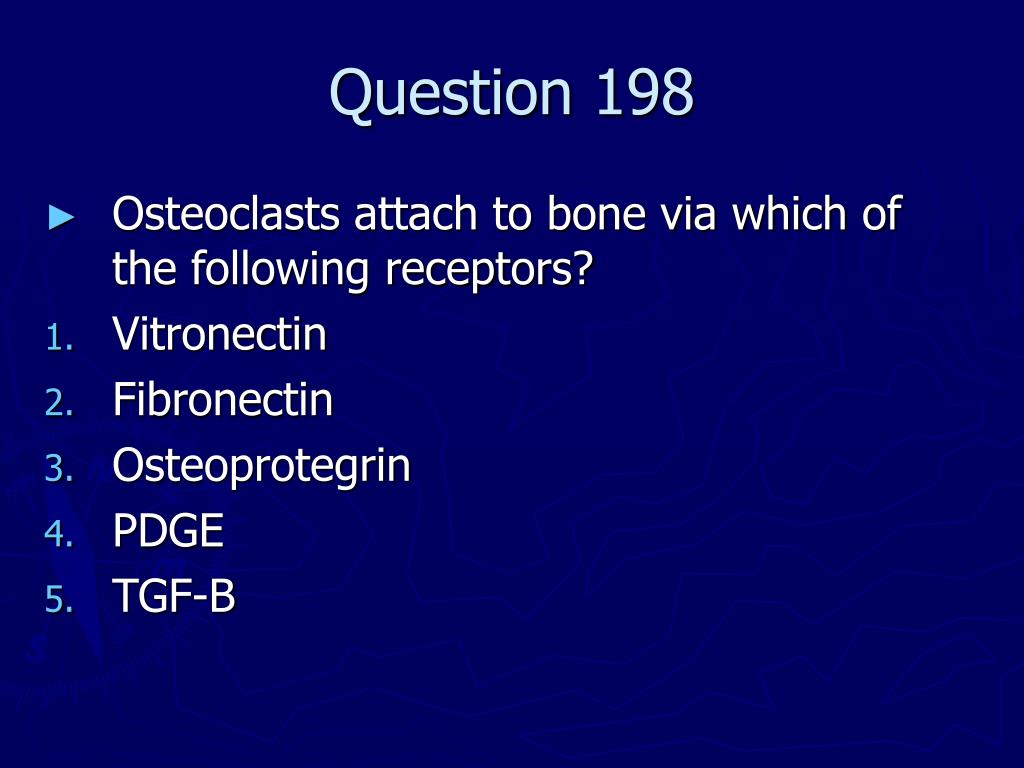 Question 198

► Osteoclasts attach to bone via which of the following receptors?

1. Vitronectin
2. Fibronectin
3. Osteoprotegrin
4. PDGE
5. TGF-B